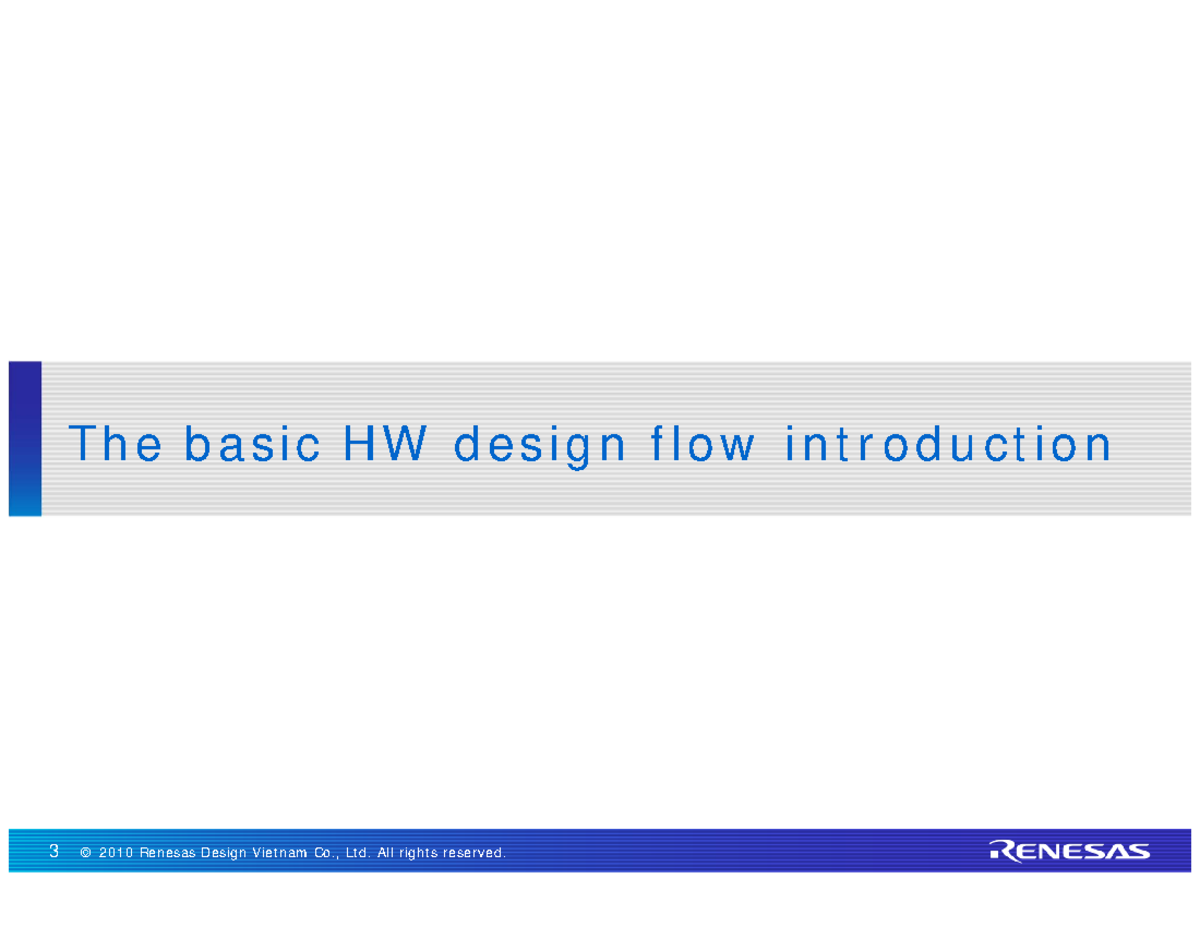 The basic HW design flow introduction

3 © 2010 Renesas Design Vietnam Co., Ltd. All rights reserved.

RENESAS